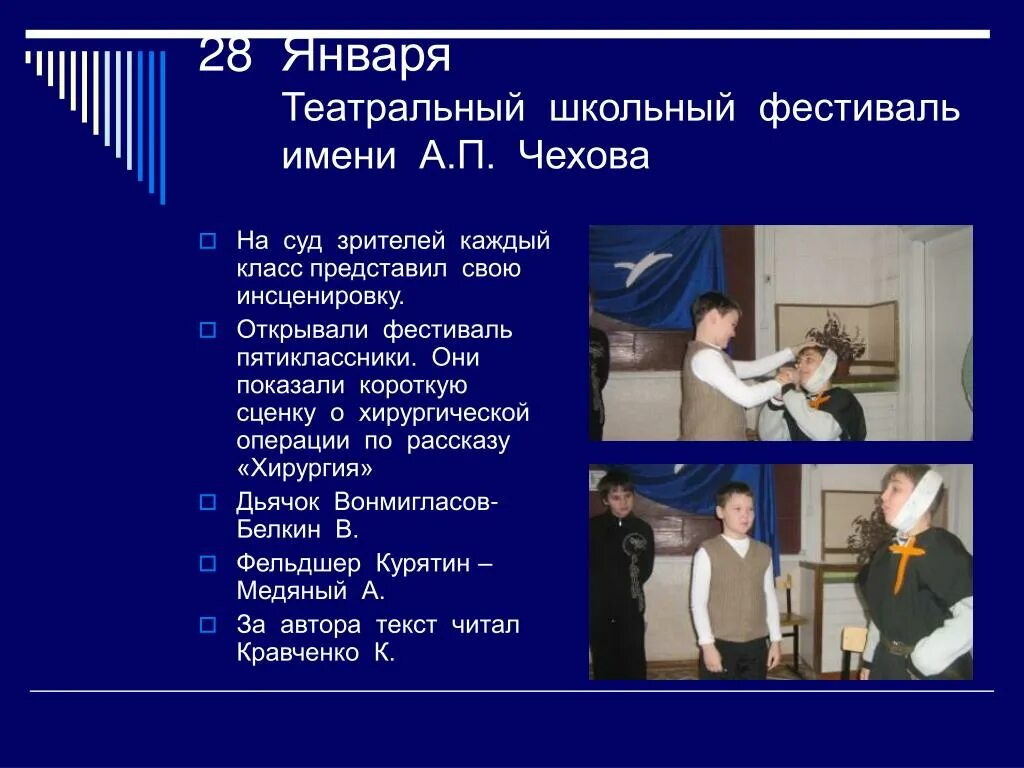 28 Января
Театральный школьный фестиваль имени А.П. Чехова

На суд зрителей каждый класс представил свою инсценировку.

Открывали фестиваль пятиклассники. Они показали короткую сценку о хирургической операции по рассказу «Хирургия»

Дьячок Вонмигласов- Белкин В.

Фельдшер Курятин – Медяный А.

За автора текст читал Кравченко К.